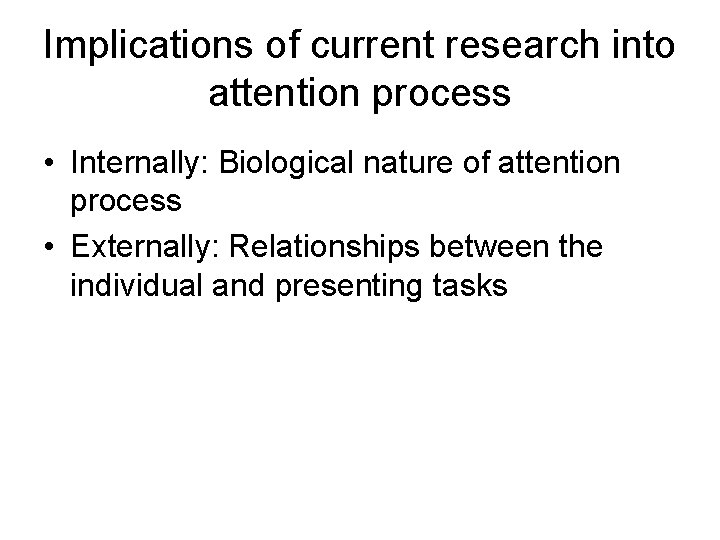 Implications of current research into attention process

• Internally: Biological nature of attention process
• Externally: Relationships between the individual and presenting tasks